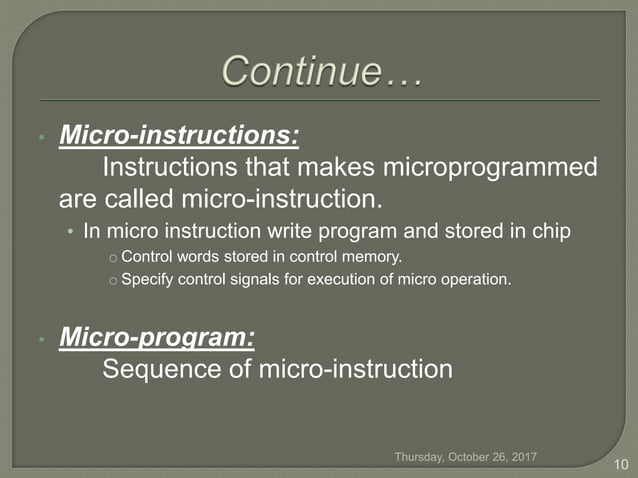 Continue…

• Micro-instructions:
Instructions that makes microprogrammed are called micro-instruction.
• In micro instruction write program and stored in chip
o Control words stored in control memory.
o Specify control signals for execution of micro operation.

• Micro-program:
Sequence of micro-instruction

Thursday, October 26, 2017
10